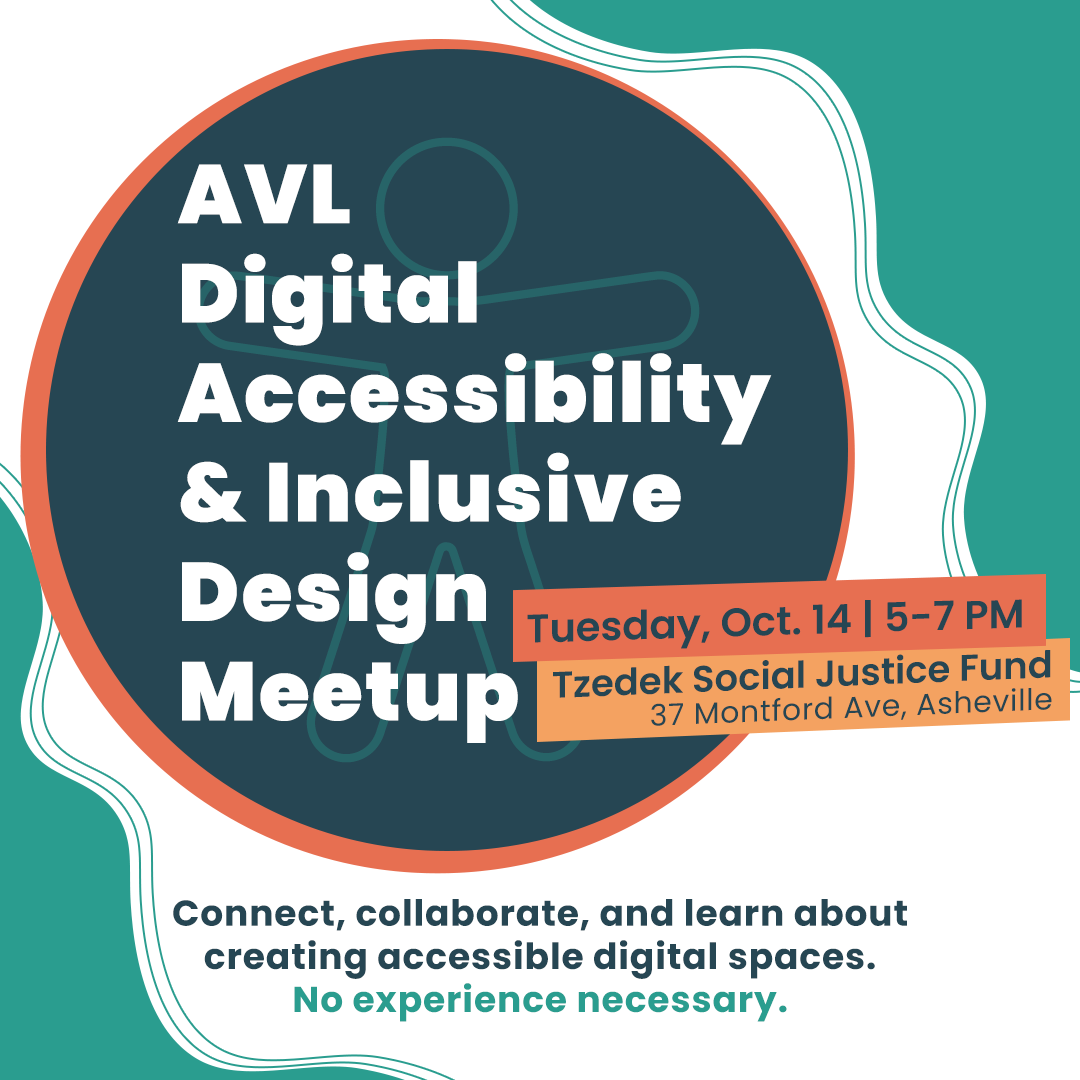 AVL Digital Accessibility & Inclusive Design Meetup

Tuesday, Oct. 14 | 5-7 PM

Tzedek Social Justice Fund
37 Montford Ave, Asheville

Connect, collaborate, and learn about creating accessible digital spaces.
No experience necessary.